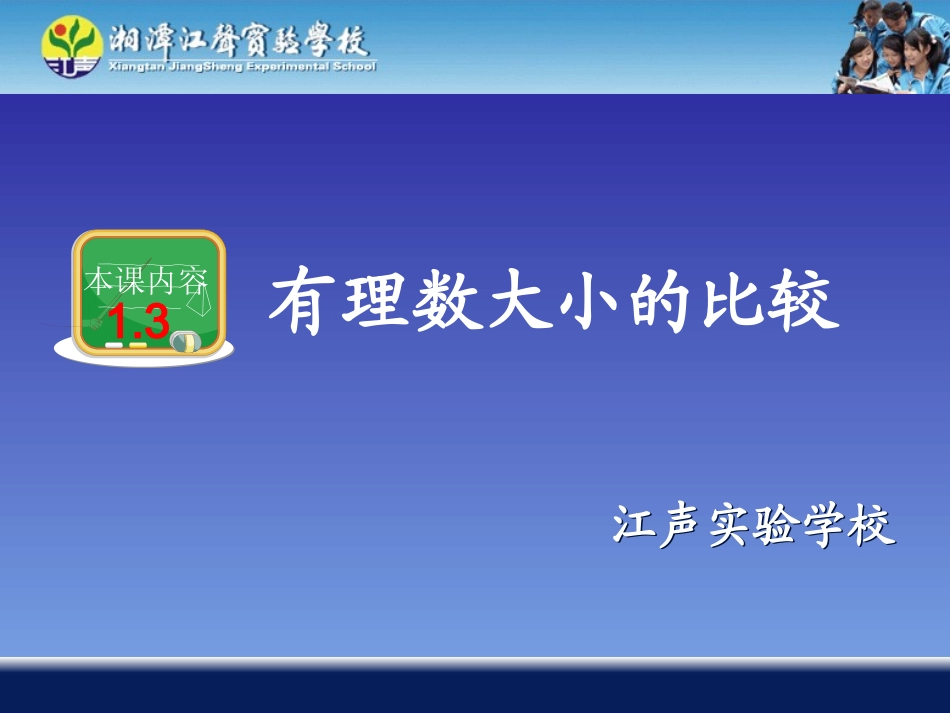 湘潭江聲實驗學校
Xiangtan JiangSheng Experimental School

本课内容
1.3

有理数大小的比较

江声实验学校